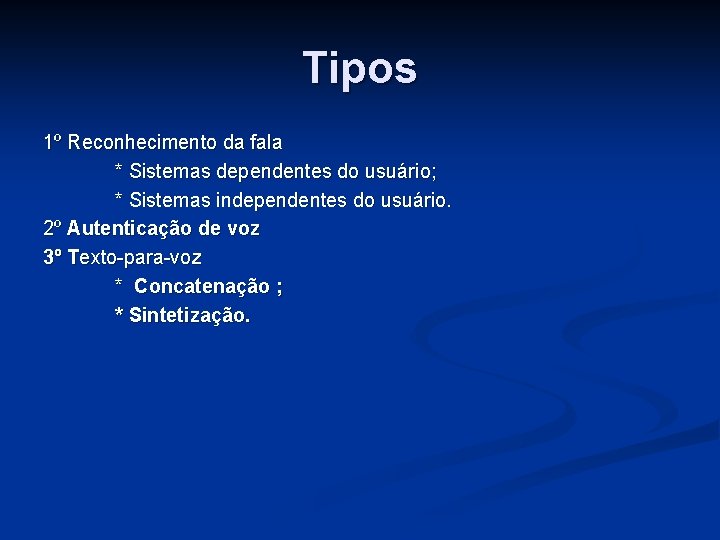 Tipos

1º Reconhecimento da fala
* Sistemas dependentes do usuário;
* Sistemas independentes do usuário.
2º Autenticação de voz
3º Texto-para-voz
* Concatenação ;
* Sintetização.